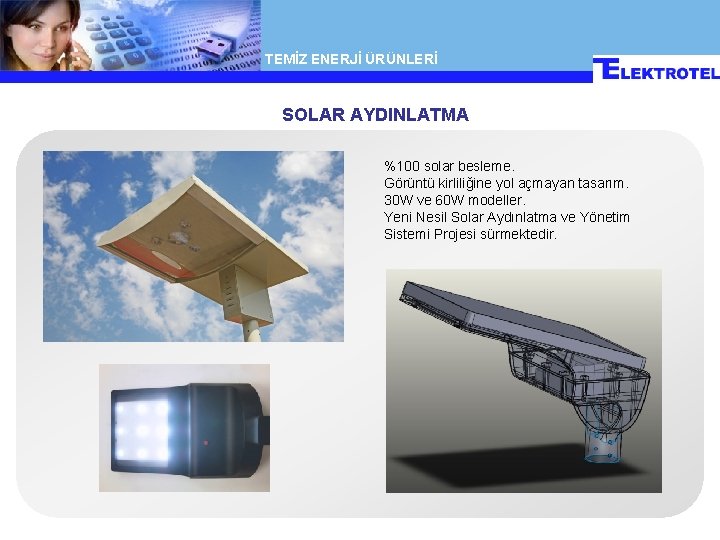 TEMİZ ENERJİ ÜRÜNLERİ

ELEKTROTEL

SOLAR AYDINLATMA

%100 solar besleme.
Görüntü kirliliğine yol açmayan tasarım.
30W ve 60W modeller.
Yeni Nesil Solar Aydınlatma ve Yönetim Sistemi Projesi sürmektedir.